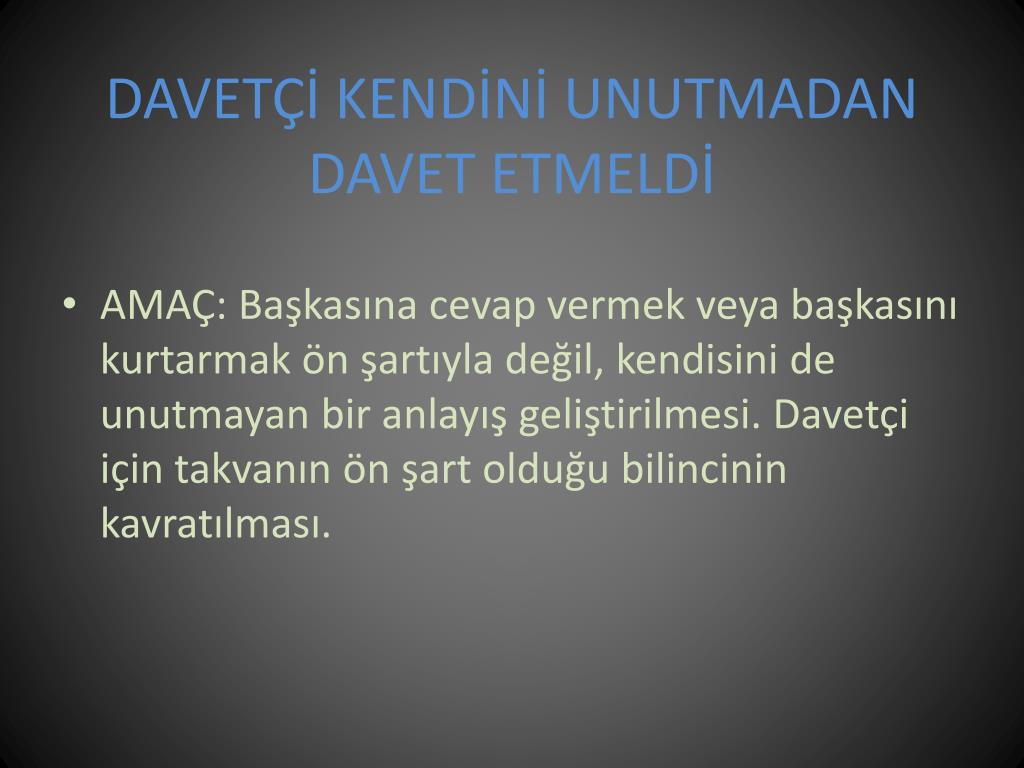 DAVETÇİ KENDİNİ UNUTMADAN DAVET ETMELDİ

• AMAÇ: Başkasına cevap vermek veya başkasını kurtarmak ön şartıyla değil, kendisini de unutmayan bir anlayış geliştirilmesi. Davetçi için takvanın ön şart olduğu bilincinin kavratılması.